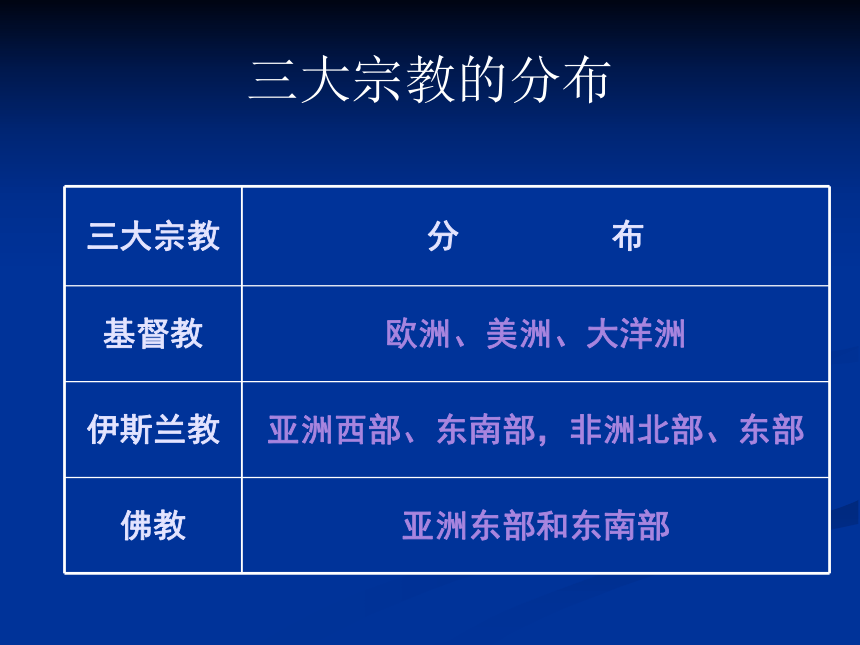 三大宗教的分布

| 三大宗教 | 分　　布 |
|---|---|
| 基督教 | 欧洲、美洲、大洋洲 |
| 伊斯兰教 | 亚洲西部、东南部，非洲北部、东部 |
| 佛教 | 亚洲东部和东南部 |